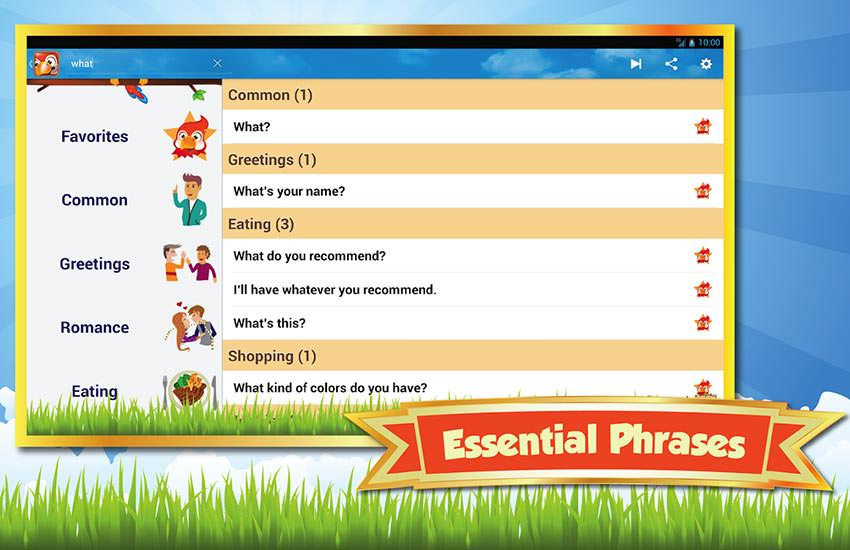 10:00

what

Favorites

Common

Greetings

Romance

Eating

Common (1)

What?

Greetings (1)

What's your name?

Eating (3)

What do you recommend?

I'll have whatever you recommend.

What's this?

Shopping (1)

What kind of colors do you have?

Essential Phrases